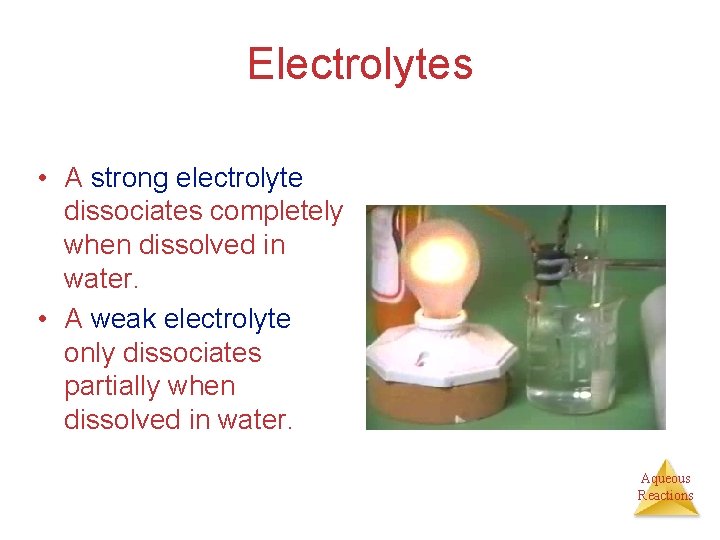 Electrolytes

• A strong electrolyte dissociates completely when dissolved in water.

• A weak electrolyte only dissociates partially when dissolved in water.

Aqueous Reactions